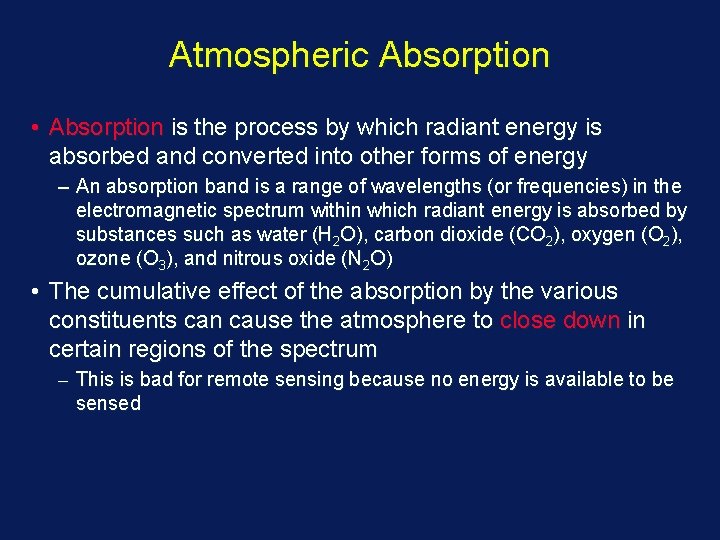 Atmospheric Absorption

• Absorption is the process by which radiant energy is absorbed and converted into other forms of energy

– An absorption band is a range of wavelengths (or frequencies) in the electromagnetic spectrum within which radiant energy is absorbed by substances such as water ($H_2O$), carbon dioxide ($CO_2$), oxygen ($O_2$), ozone ($O_3$), and nitrous oxide ($N_2O$)

• The cumulative effect of the absorption by the various constituents can cause the atmosphere to close down in certain regions of the spectrum

– This is bad for remote sensing because no energy is available to be sensed